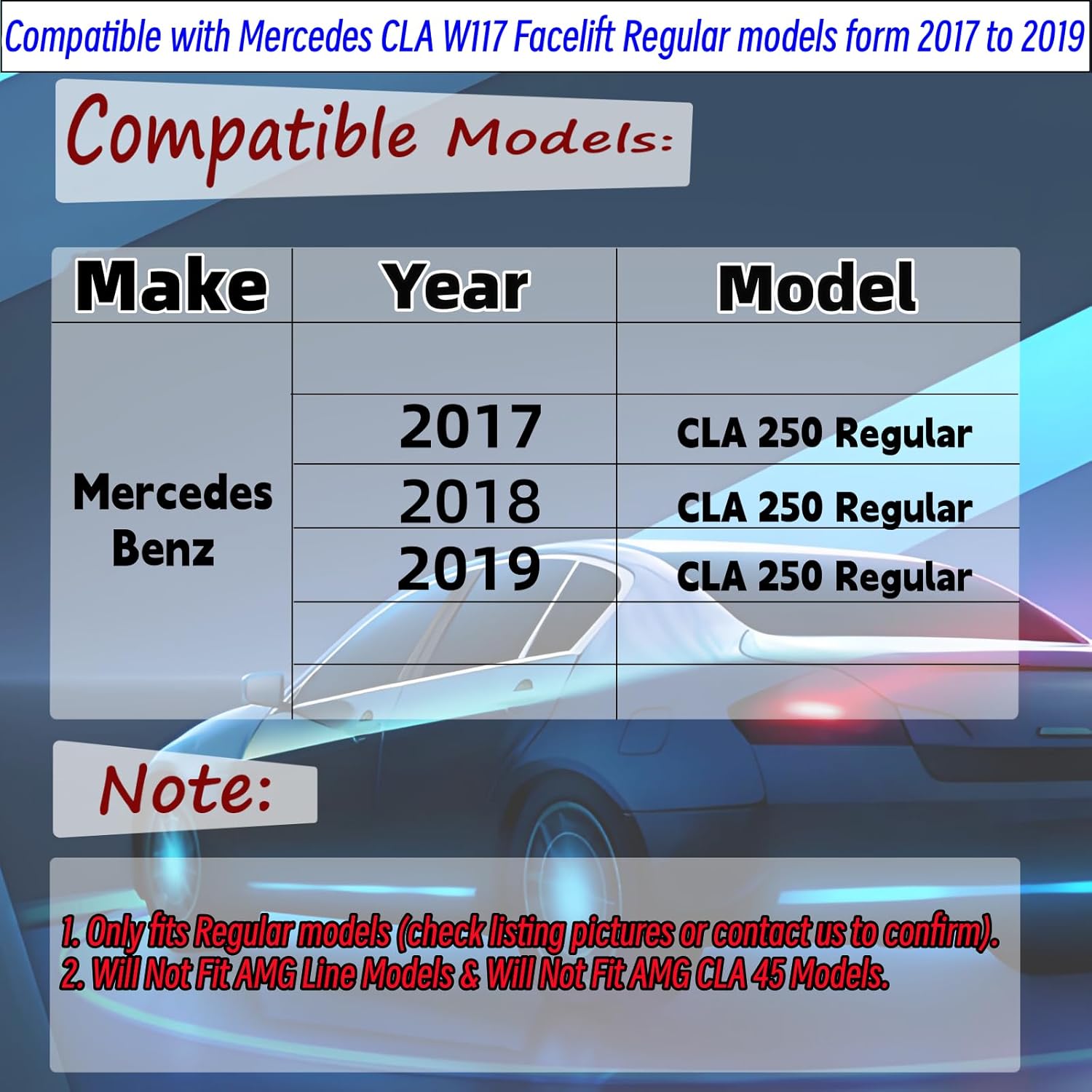 Compatible with Mercedes CLA W117 Facelift Regular models form 2017 to 2019

Compatible Models:

| Make | Year | Model |
|---|---|---|
| Mercedes Benz | | |
| | 2017 | CLA 250 Regular |
| | 2018 | CLA 250 Regular |
| | 2019 | CLA 250 Regular |
| | | |
| | | |

Note:

1. Only fits Regular models (check listing pictures or contact us to confirm).
2. Will Not Fit AMG Line Models & Will Not Fit AMG CLA 45 Models.